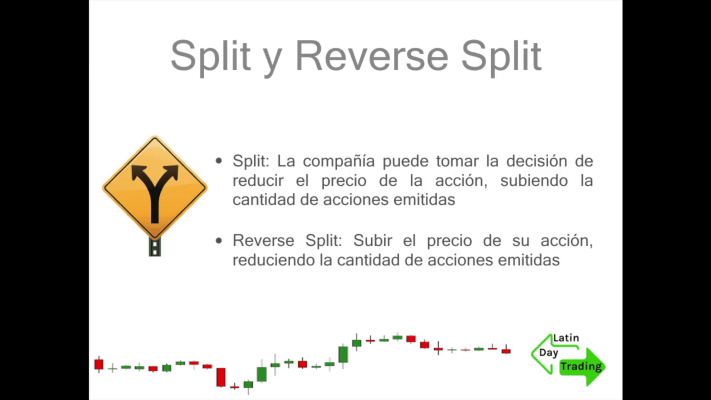 Split y Reverse Split

• Split: La compañía puede tomar la decisión de reducir el precio de la acción, subiendo la cantidad de acciones emitidas

• Reverse Split: Subir el precio de su acción, reduciendo la cantidad de acciones emitidas

Latin Day Trading